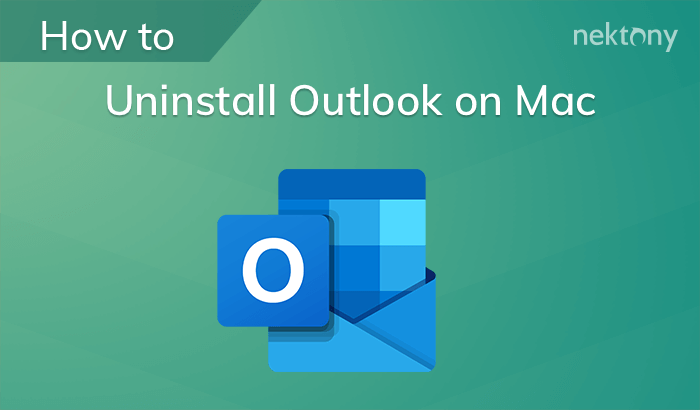 How to

nektony

Uninstall Outlook on Mac

O